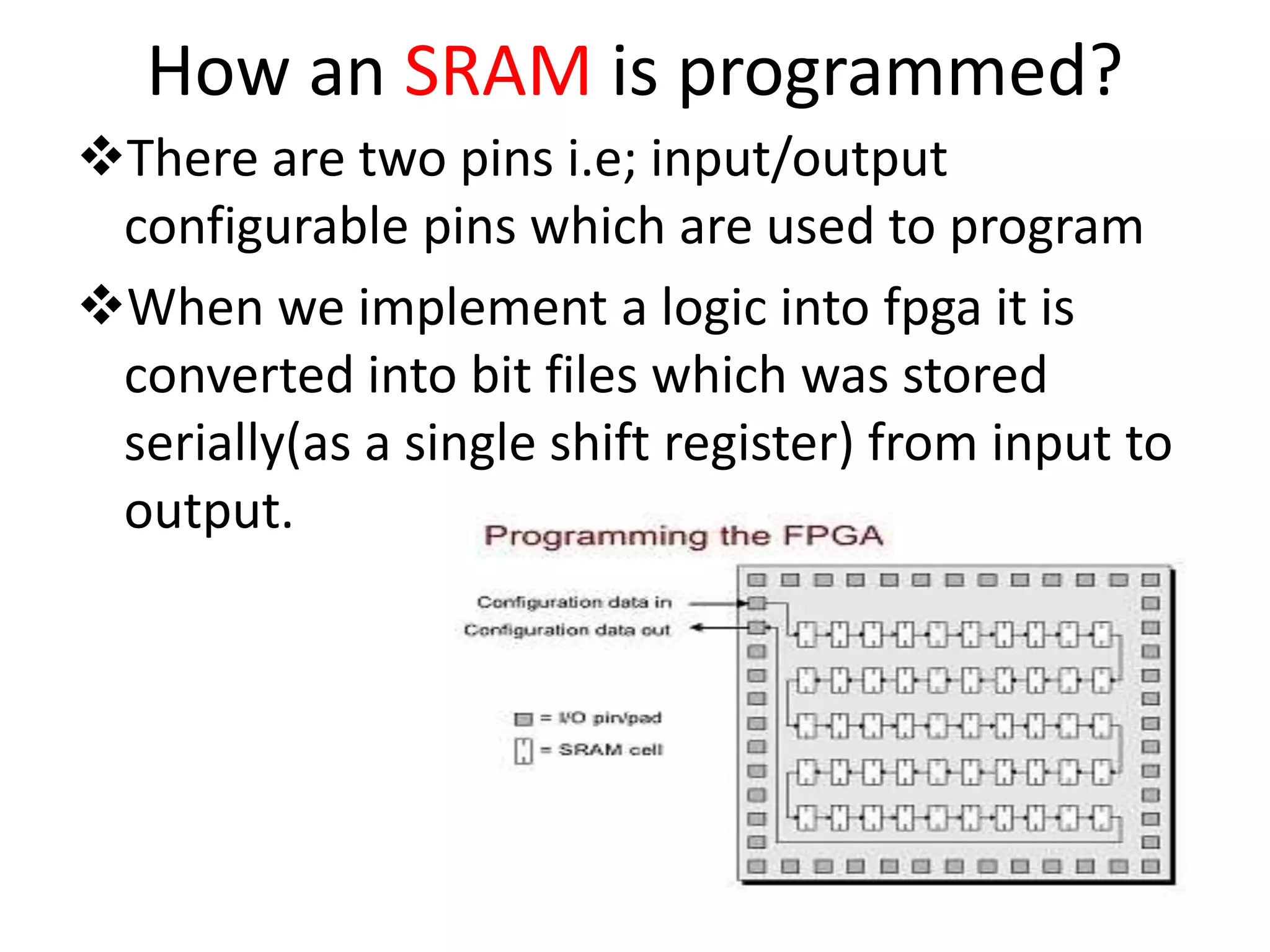 How an SRAM is programmed?

❖There are two pins i.e; input/output configurable pins which are used to program

❖When we implement a logic into fpga it is converted into bit files which was stored serially(as a single shift register) from input to output.

Programming the FPGA

Configuration data in

Configuration data out

= I/O pin/pad

= SRAM cell